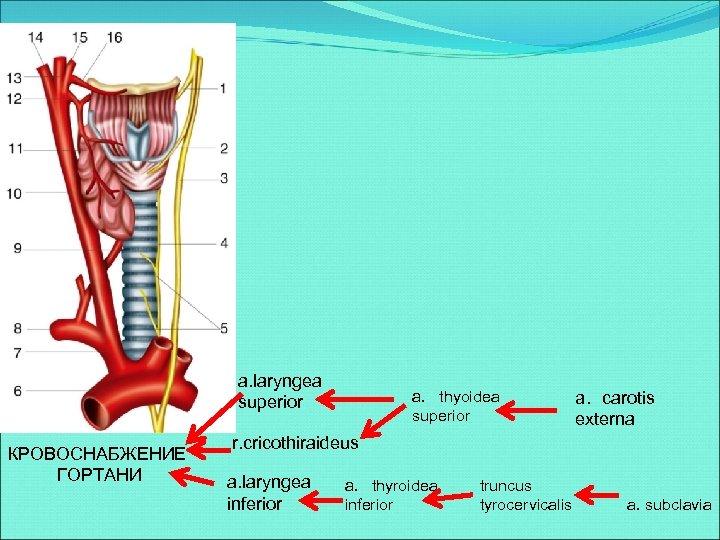 14 15 16
13
12
11
10
9
8
7
6
1
2
3
4
5

a.laryngea superior

a. thyoidea superior

a. carotis externa

r.cricothiraideus

КРОВОСНАБЖЕНИЕ ГОРТАНИ

a.laryngea inferior

a. thyroidea inferior

truncus tyrocervicalis

a. subclavia